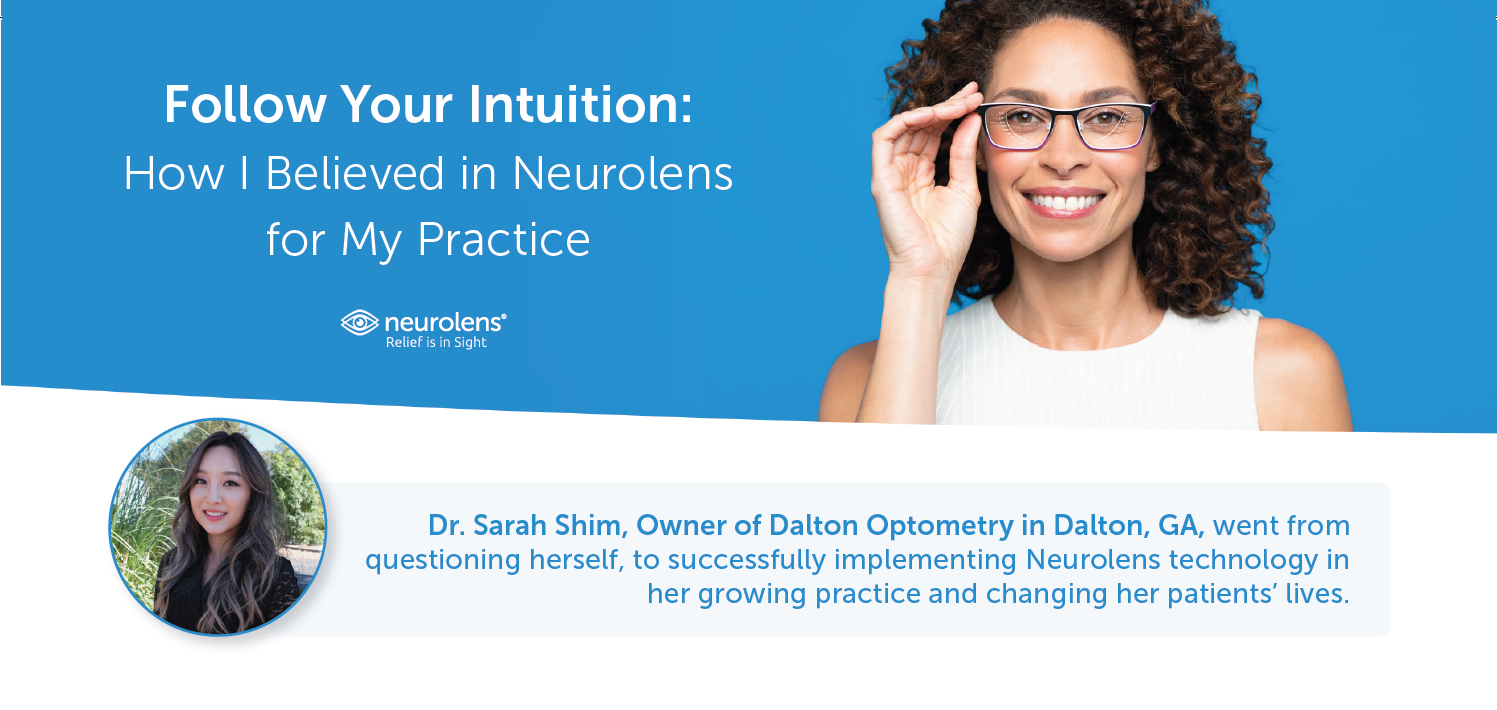 Follow Your Intuition:
How I Believed in Neurolens for My Practice

neurolens®
Relief is in Sight

Dr. Sarah Shim, Owner of Dalton Optometry in Dalton, GA, went from questioning herself, to successfully implementing Neurolens technology in her growing practice and changing her patients' lives.